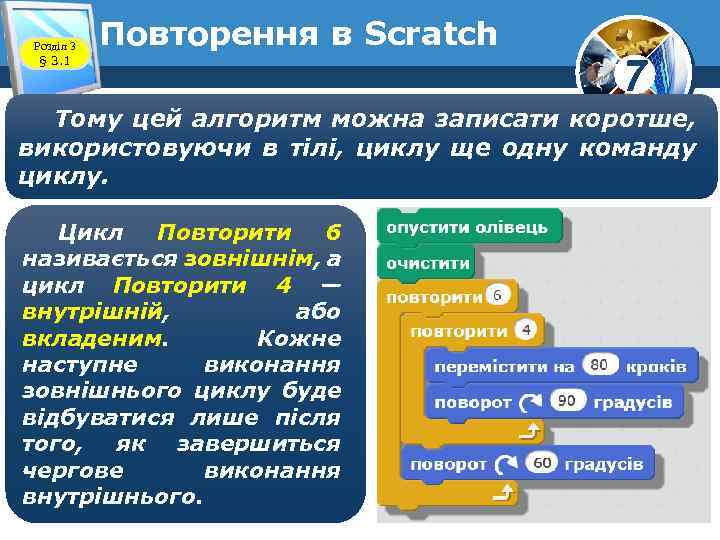 Розділ 3
§ 3.1

Повторення в Scratch

7

Тому цей алгоритм можна записати коротше, використовуючи в тілі, циклу ще одну команду циклу.

Цикл Повторити 6 називається зовнішнім, а цикл Повторити 4 — внутрішній, або вкладеним. Кожне наступне виконання зовнішнього циклу буде відбуватися лише після того, як завершиться чергове виконання внутрішнього.

опустити олівець
очистити
повторити 6
повторити 4
перемістити на 80 кроків
поворот 90 градусів
поворот 60 градусів